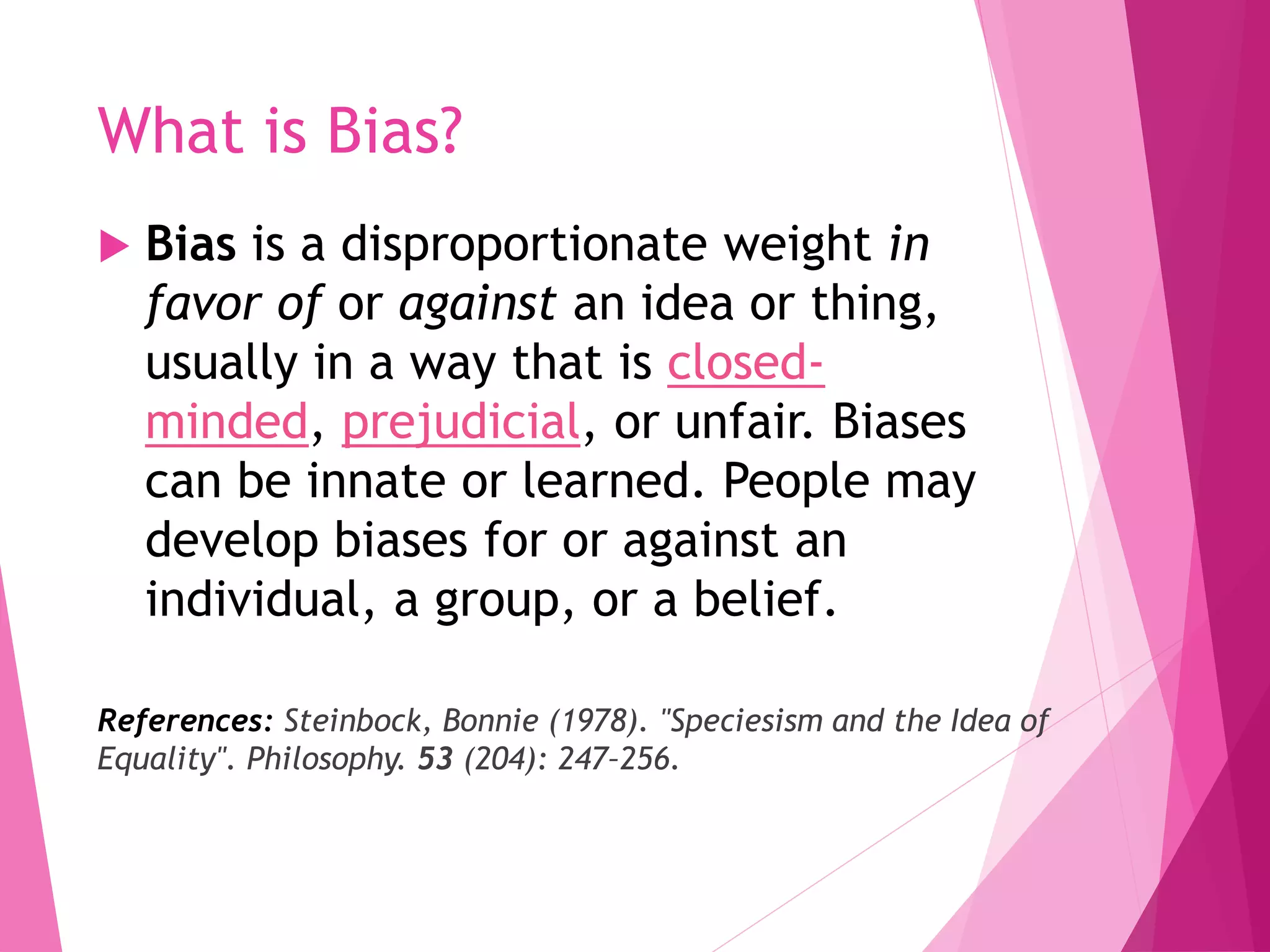 What is Bias?

Bias is a disproportionate weight in favor of or against an idea or thing, usually in a way that is closed-minded, prejudicial, or unfair. Biases can be innate or learned. People may develop biases for or against an individual, a group, or a belief.

References: Steinbock, Bonnie (1978). "Speciesism and the Idea of Equality". Philosophy. 53 (204): 247–256.